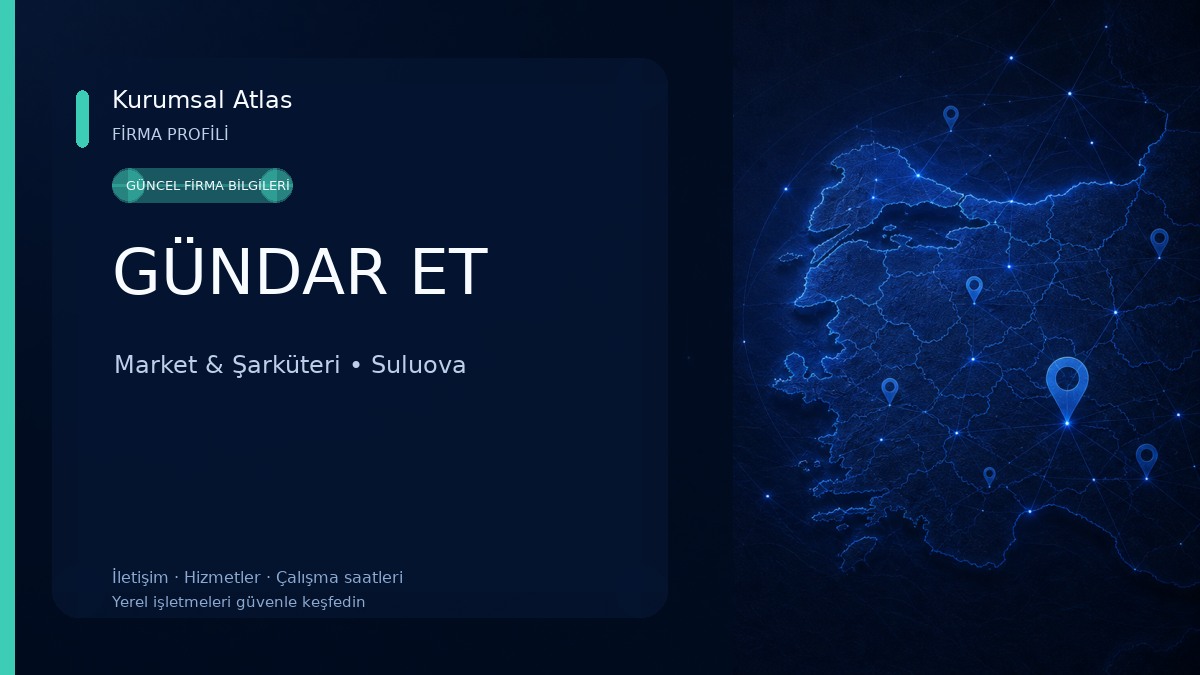 Kurumsal Atlas
FİRMA PROFİLİ

GÜNCEL FİRMA BİLGİLERİ

GÜNDAR ET

Market & Şarküteri • Suluova

İletişim · Hizmetler · Çalışma saatleri
Yerel işletmeleri güvenle keşfedin